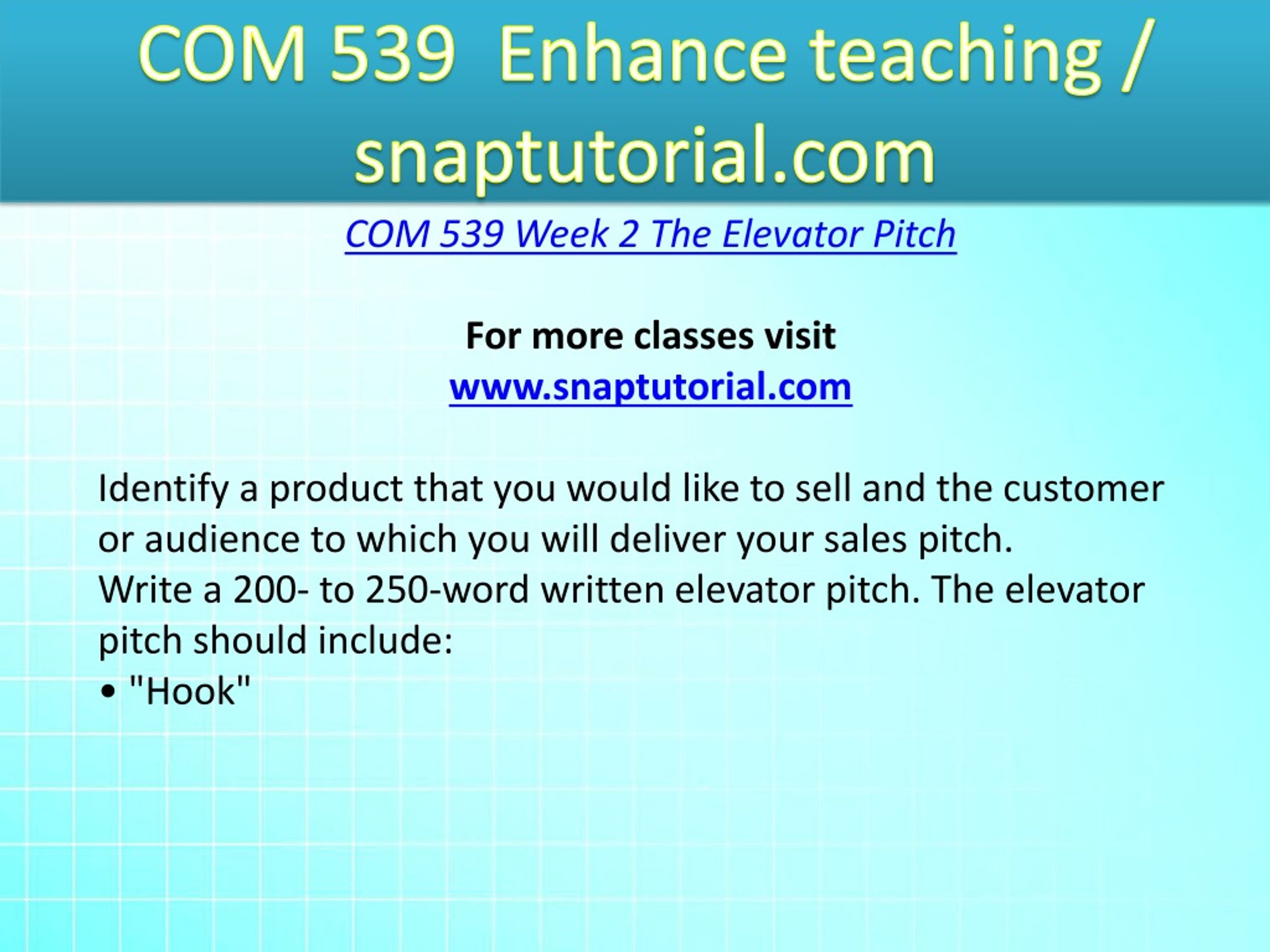 COM 539 Enhance teaching / snaptutorial.com

COM 539 Week 2 The Elevator Pitch

For more classes visit
www.snaptutorial.com

Identify a product that you would like to sell and the customer or audience to which you will deliver your sales pitch.
Write a 200- to 250-word written elevator pitch. The elevator pitch should include:
• "Hook"